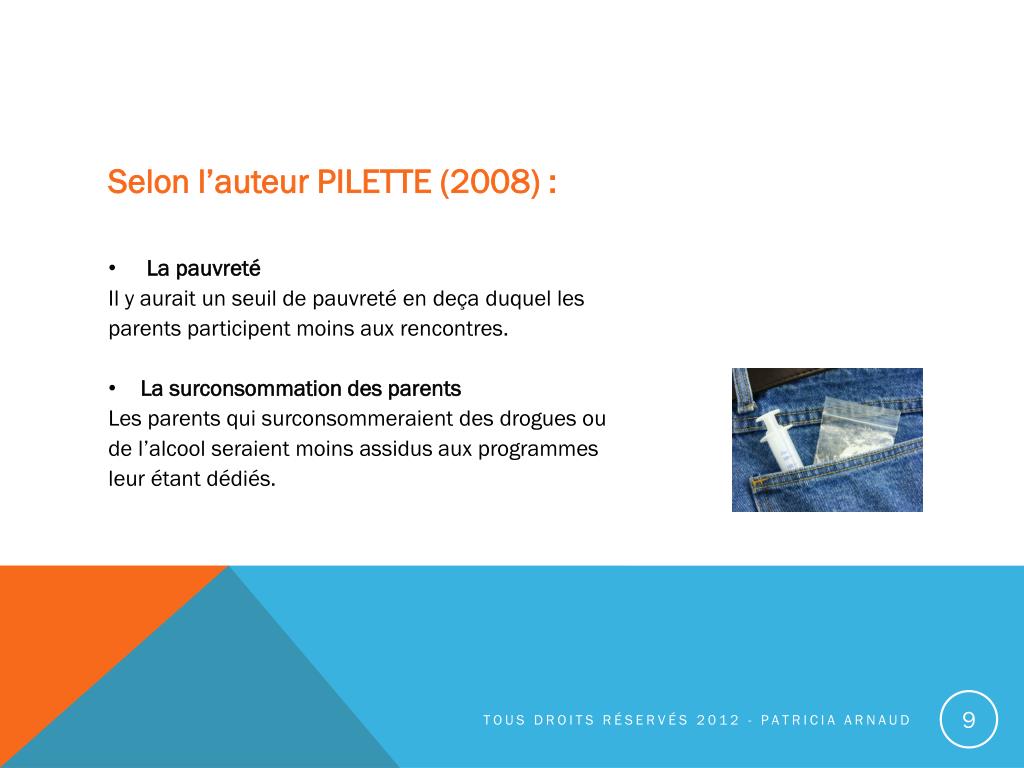 Selon l’auteur PILETTE (2008) :

• La pauvreté
Il y aurait un seuil de pauvreté en deça duquel les parents participent moins aux rencontres.

• La surconsommation des parents
Les parents qui surconsommeraient des drogues ou de l’alcool seraient moins assidus aux programmes leur étant dédiés.

TOUS DROITS RÉSERVÉS 2012 - PATRICIA ARNAUD

9